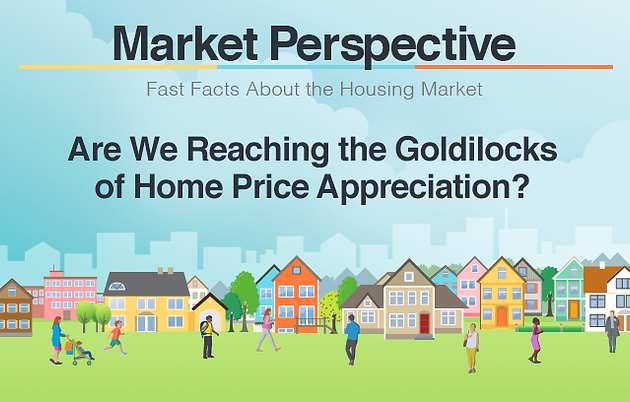 Market Perspective

Fast Facts About the Housing Market

Are We Reaching the Goldilocks of Home Price Appreciation?